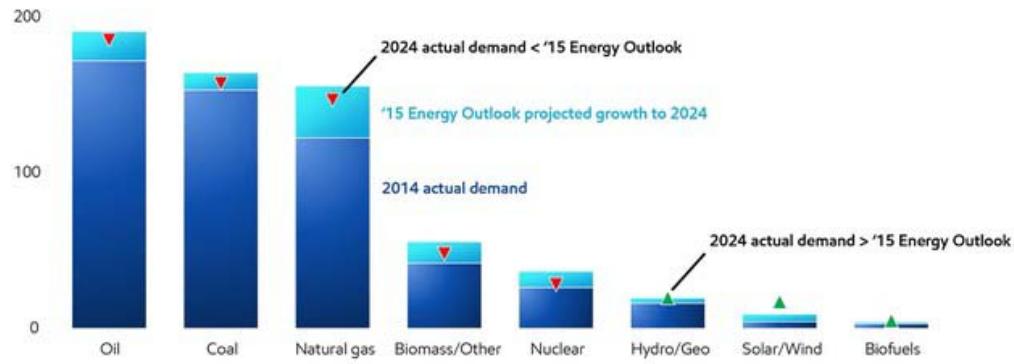 200

100

0

2024 actual demand < '15 Energy Outlook

'15 Energy Outlook projected growth to 2024

2014 actual demand

2024 actual demand > '15 Energy Outlook

Oil

Coal

Natural gas

Biomass/Other

Nuclear

Hydro/Geo

Solar/Wind

Biofuels